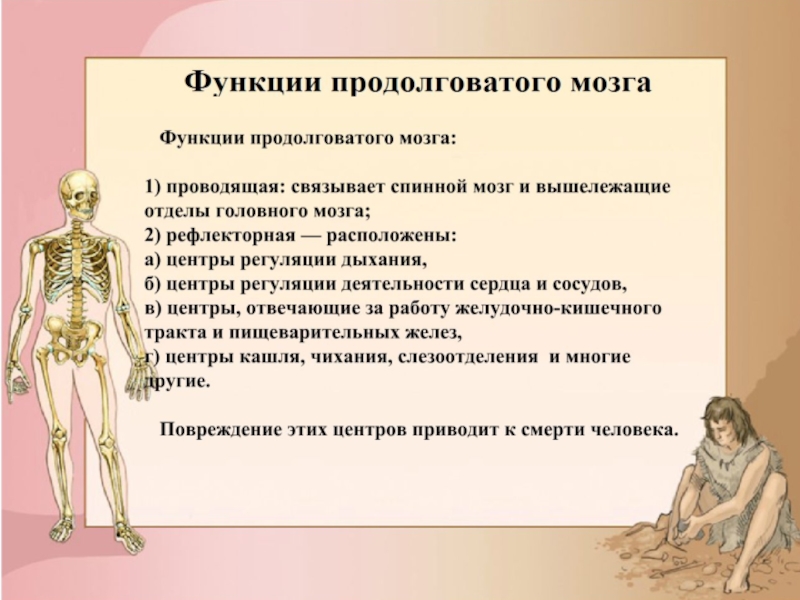 Функции продолговатого мозга

Функции продолговатого мозга:

1) проводящая: связывает спинной мозг и вышележащие отделы головного мозга;
2) рефлекторная — расположены:
а) центры регуляции дыхания,
б) центры регуляции деятельности сердца и сосудов,
в) центры, отвечающие за работу желудочно-кишечного тракта и пищеварительных желез,
г) центры кашля, чихания, слезоотделения и многие другие.

Повреждение этих центров приводит к смерти человека.